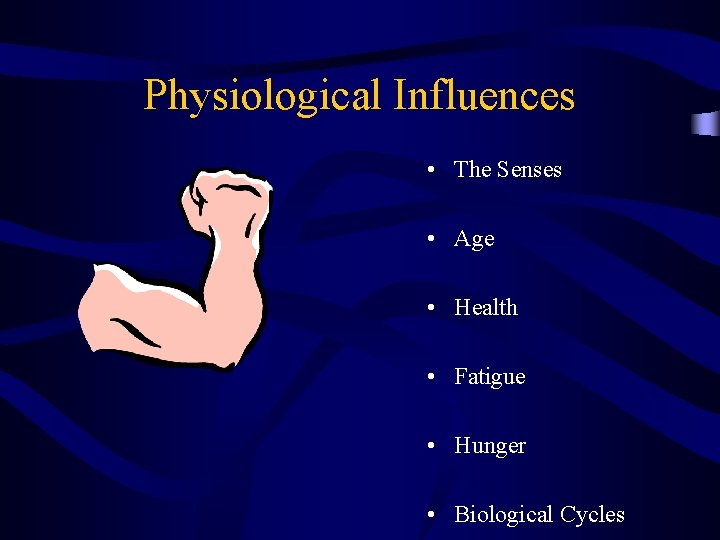 Physiological Influences

• The Senses
• Age
• Health
• Fatigue
• Hunger
• Biological Cycles